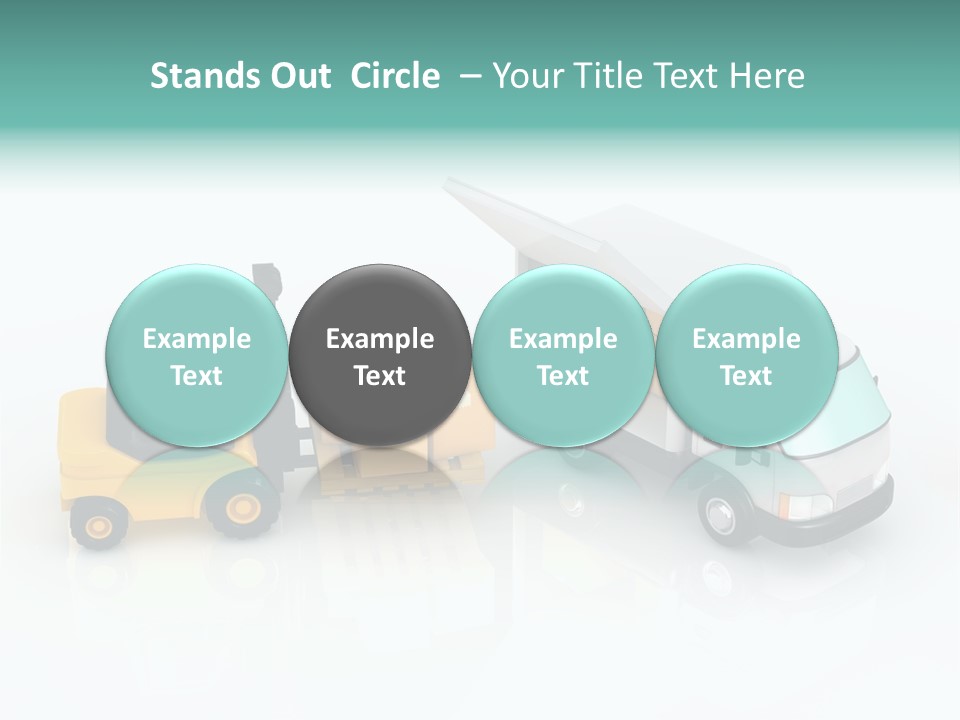 Stands Out Circle – Your Title Text Here

Example Text

Example Text

Example Text

Example Text